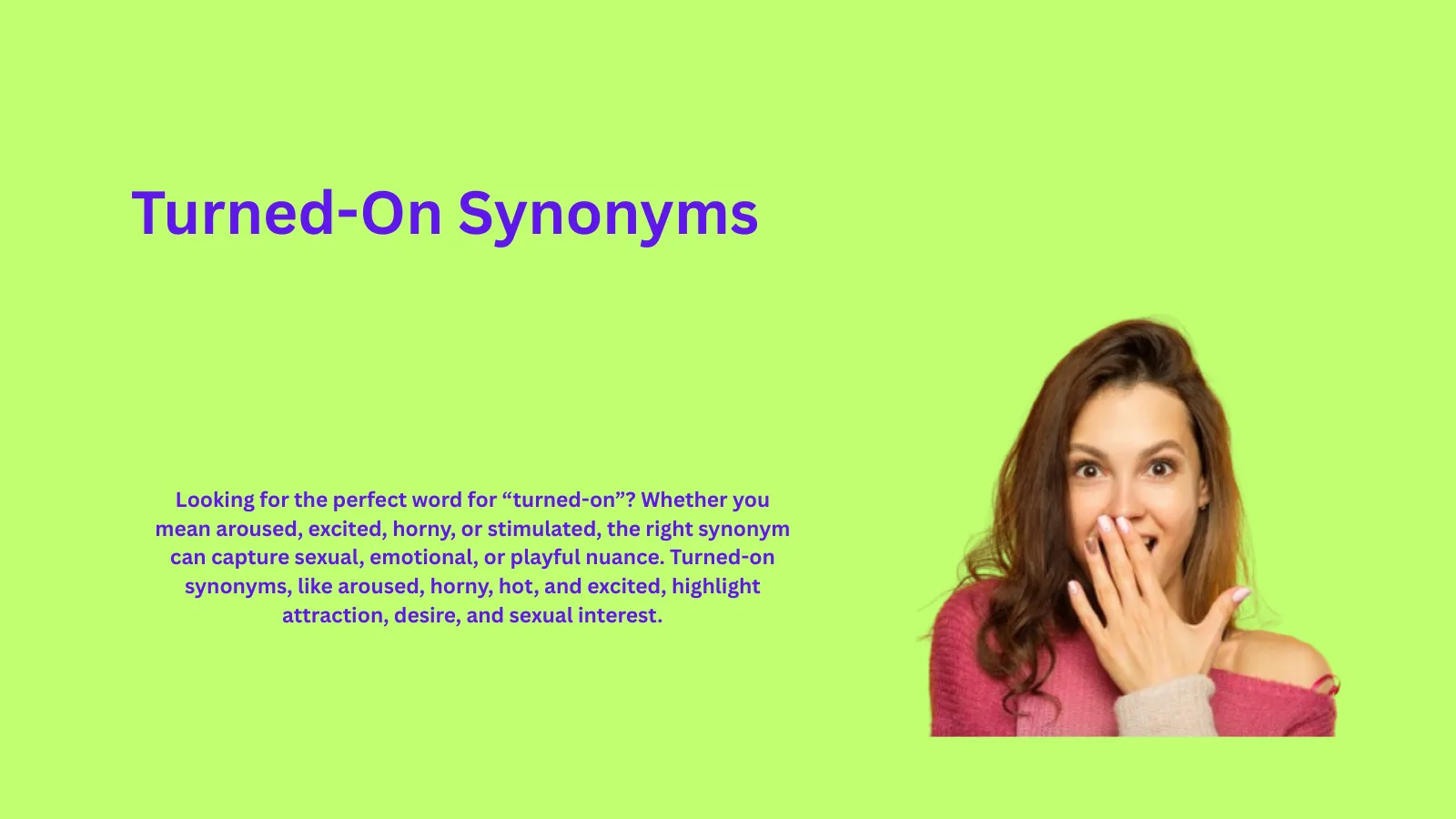 Turned-On Synonyms

Looking for the perfect word for “turned-on”? Whether you mean aroused, excited, horny, or stimulated, the right synonym can capture sexual, emotional, or playful nuance. Turned-on synonyms, like aroused, horny, hot, and excited, highlight attraction, desire, and sexual interest.